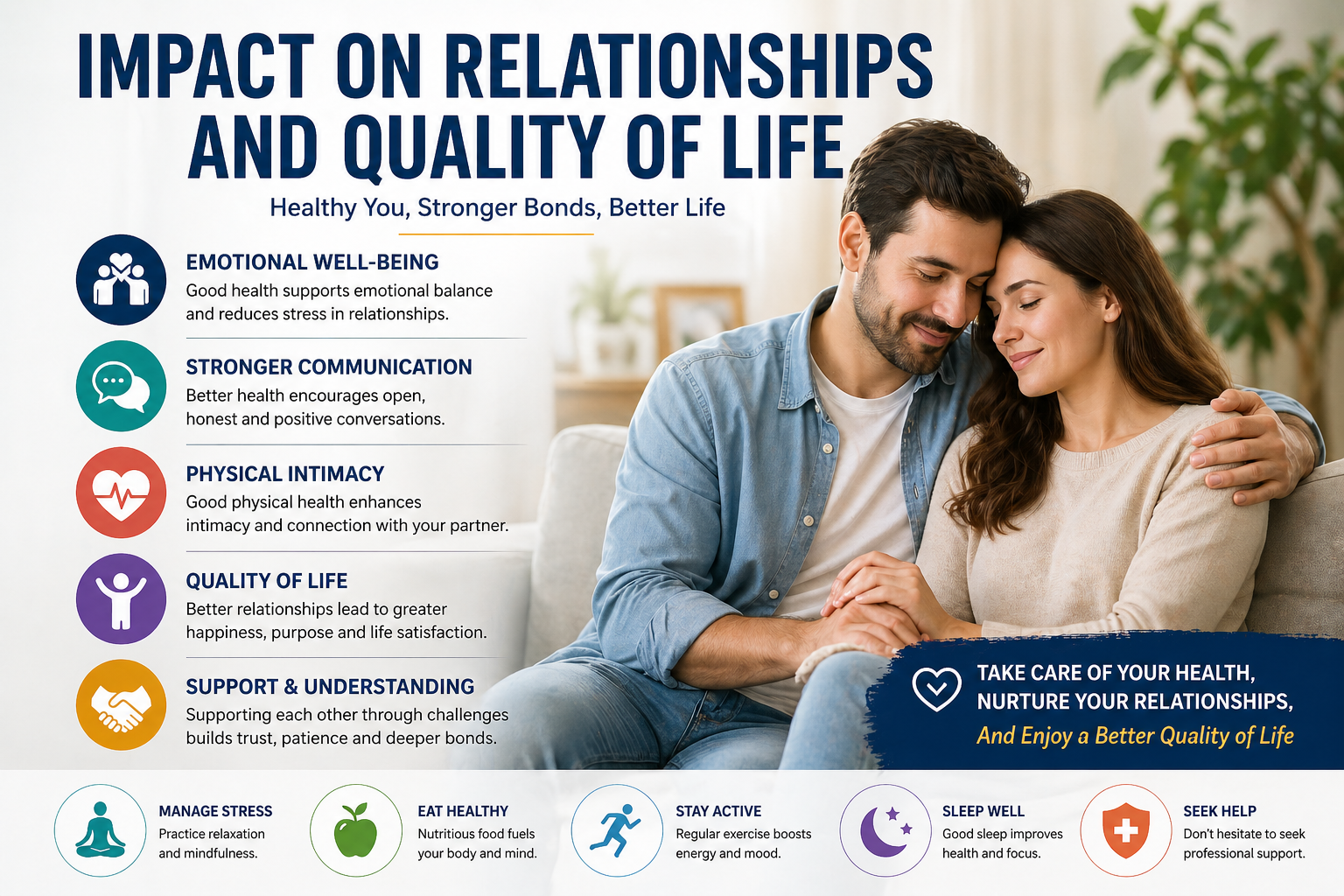 IMPACT ON RELATIONSHIPS AND QUALITY OF LIFE

Healthy You, Stronger Bonds, Better Life

EMOTIONAL WELL-BEING
Good health supports emotional balance and reduces stress in relationships.

STRONGER COMMUNICATION
Better health encourages open, honest and positive conversations.

PHYSICAL INTIMACY
Good physical health enhances intimacy and connection with your partner.

QUALITY OF LIFE
Better relationships lead to greater happiness, purpose and life satisfaction.

SUPPORT & UNDERSTANDING
Supporting each other through challenges builds trust, patience and deeper bonds.

TAKE CARE OF YOUR HEALTH, NURTURE YOUR RELATIONSHIPS,
And Enjoy a Better Quality of Life

MANAGE STRESS
Practice relaxation and mindfulness.

EAT HEALTHY
Nutritious food fuels your body and mind.

STAY ACTIVE
Regular exercise boosts energy and mood.

SLEEP WELL
Good sleep improves health and focus.

SEEK HELP
Don't hesitate to seek professional support.